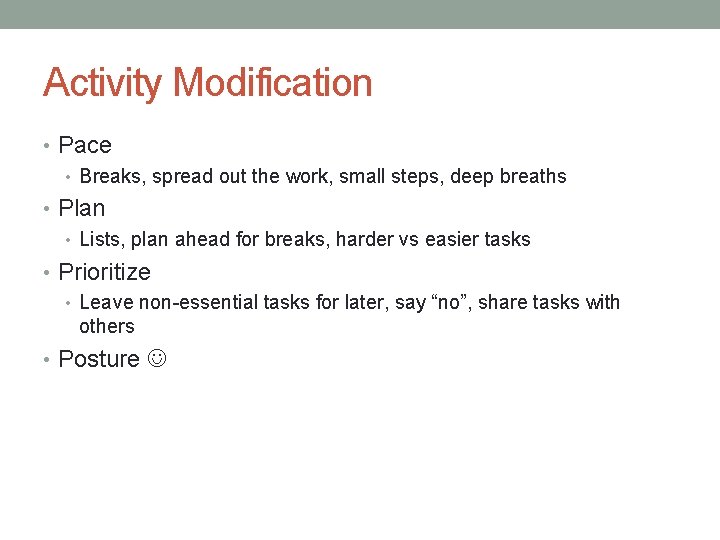 Activity Modification

• Pace
  • Breaks, spread out the work, small steps, deep breaths
• Plan
  • Lists, plan ahead for breaks, harder vs easier tasks
• Prioritize
  • Leave non-essential tasks for later, say “no”, share tasks with others
• Posture ☺